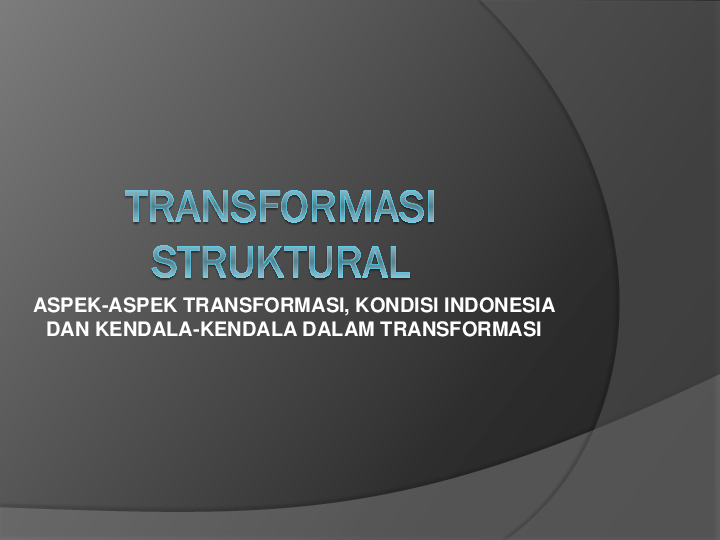 TRANSFORMASI STRUKTURAL

ASPEK-ASPEK TRANSFORMASI, KONDISI INDONESIA DAN KENDALA-KENDALA DALAM TRANSFORMASI